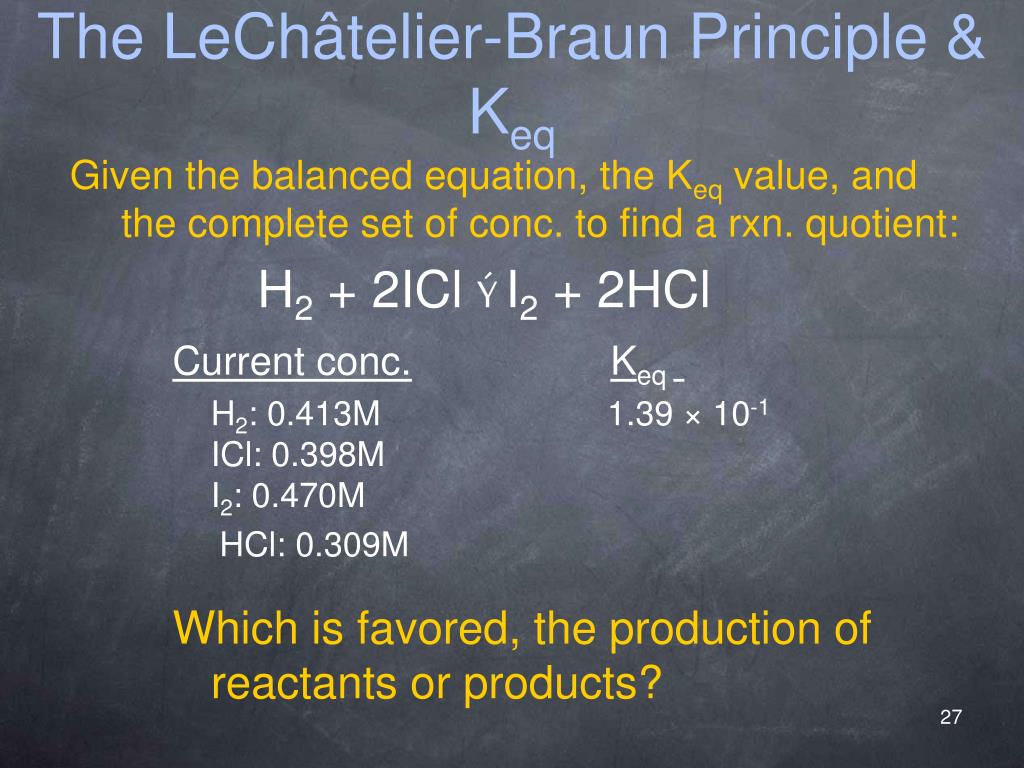 The LeChâtelier-Braun Principle & $K_{eq}$

Given the balanced equation, the $K_{eq}$ value, and the complete set of conc. to find a rxn. quotient:

$H_2 + 2ICl$ Ý $I_2 + 2HCl$

Current conc.

$H_2$: 0.413M
ICl: 0.398M
$I_2$: 0.470M
HCl: 0.309M

$K_{eq}$

$1.39 \times 10^{-1}$

Which is favored, the production of reactants or products?

27